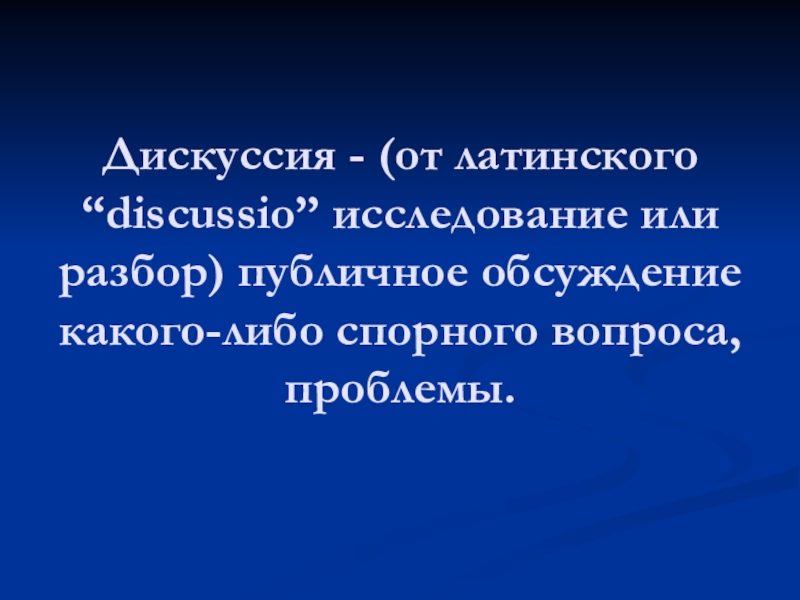 Дискуссия - (от латинского “discussio” исследование или разбор) публичное обсуждение какого-либо спорного вопроса, проблемы.